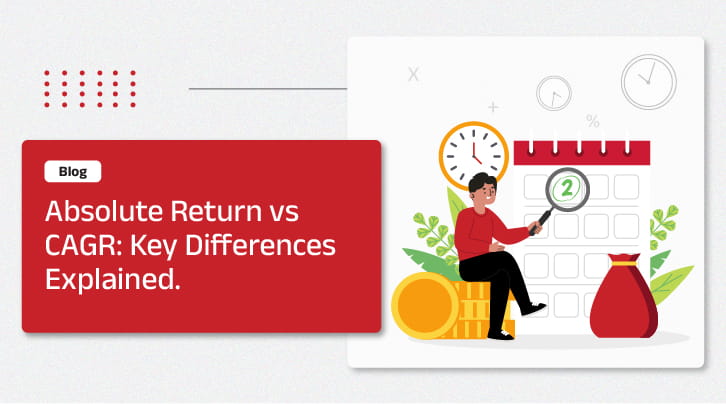 Blog

Absolute Return vs CAGR: Key Differences Explained.

X
+
%
2